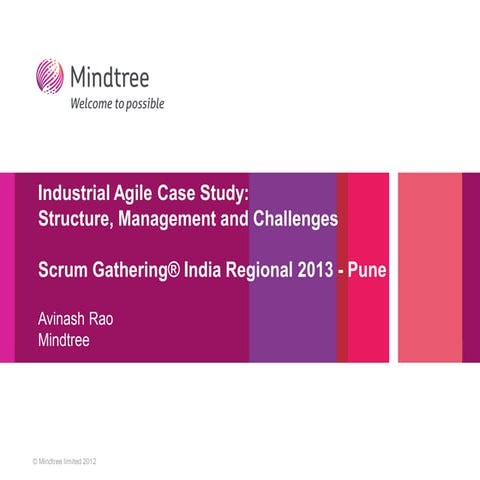 Mindtree
Welcome to possible

Industrial Agile Case Study:
Structure, Management and Challenges

Scrum Gathering® India Regional 2013 - Pune

Avinash Rao
Mindtree

© Mindtree limited 2012